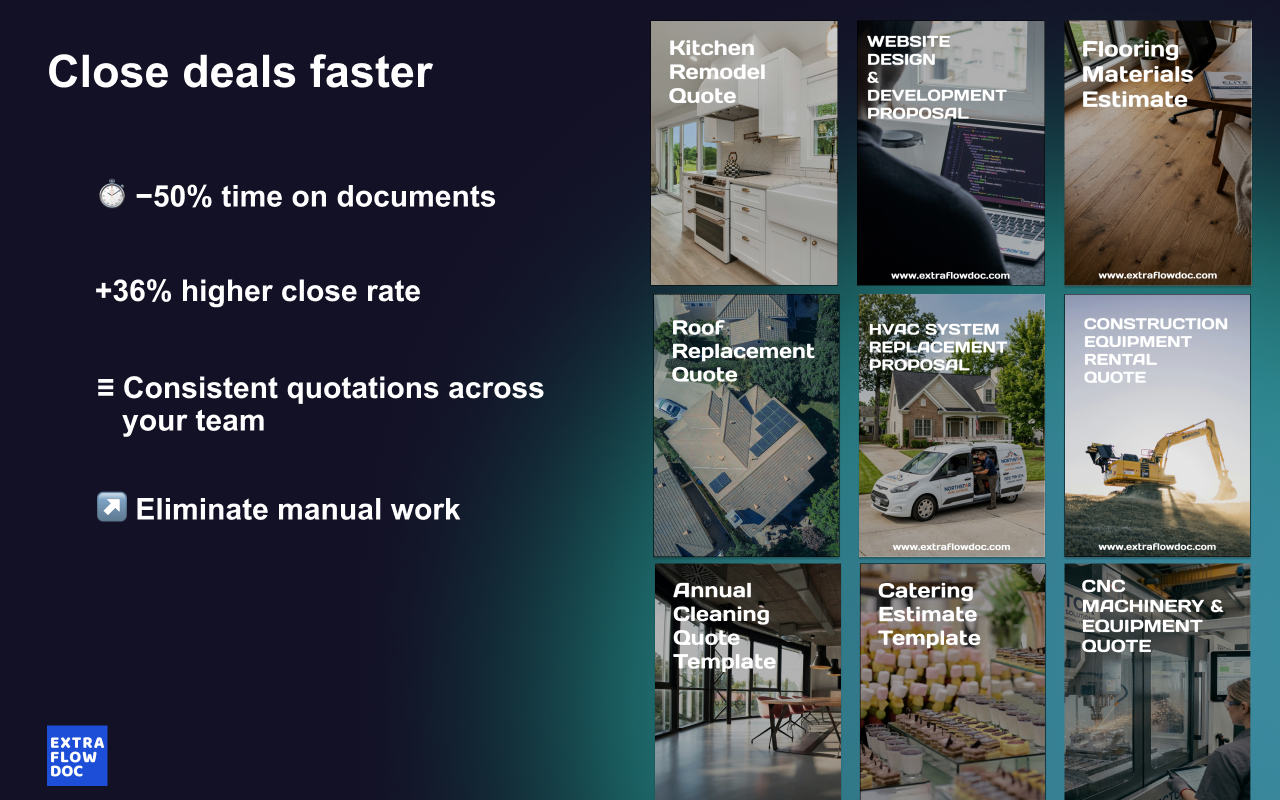 Close deals faster

⏱ −50% time on documents

+36% higher close rate

≡ Consistent quotations across your team

↗ Eliminate manual work

EXTRA FLOW DOC

Kitchen Remodel Quote

WEBSITE DESIGN & DEVELOPMENT PROPOSAL

www.extraflowdoc.com

Flooring Materials Estimate

www.extraflowdoc.com

Roof Replacement Quote

HVAC SYSTEM REPLACEMENT PROPOSAL

www.extraflowdoc.com

CONSTRUCTION EQUIPMENT RENTAL QUOTE

www.extraflowdoc.com

Annual Cleaning Quote Template

Catering Estimate Template

CNC MACHINERY & EQUIPMENT QUOTE